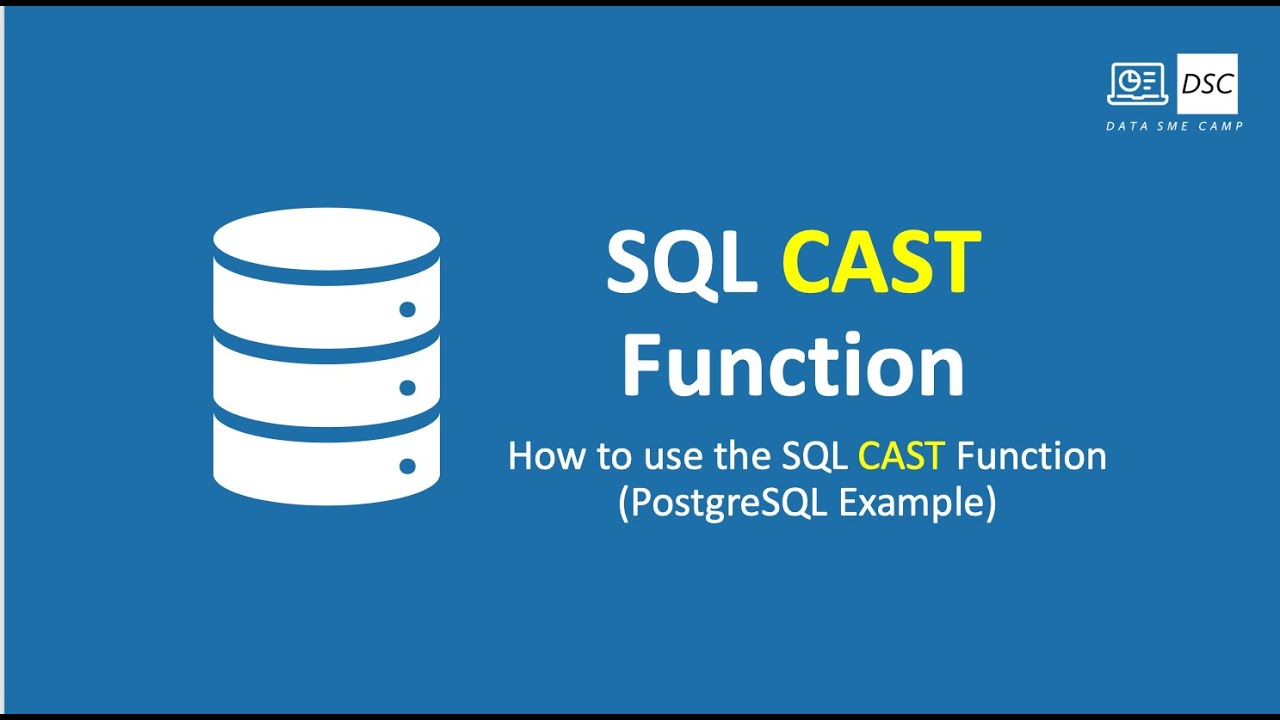 DSC
DATA SME CAMP

SQL CAST Function

How to use the SQL CAST Function (PostgreSQL Example)